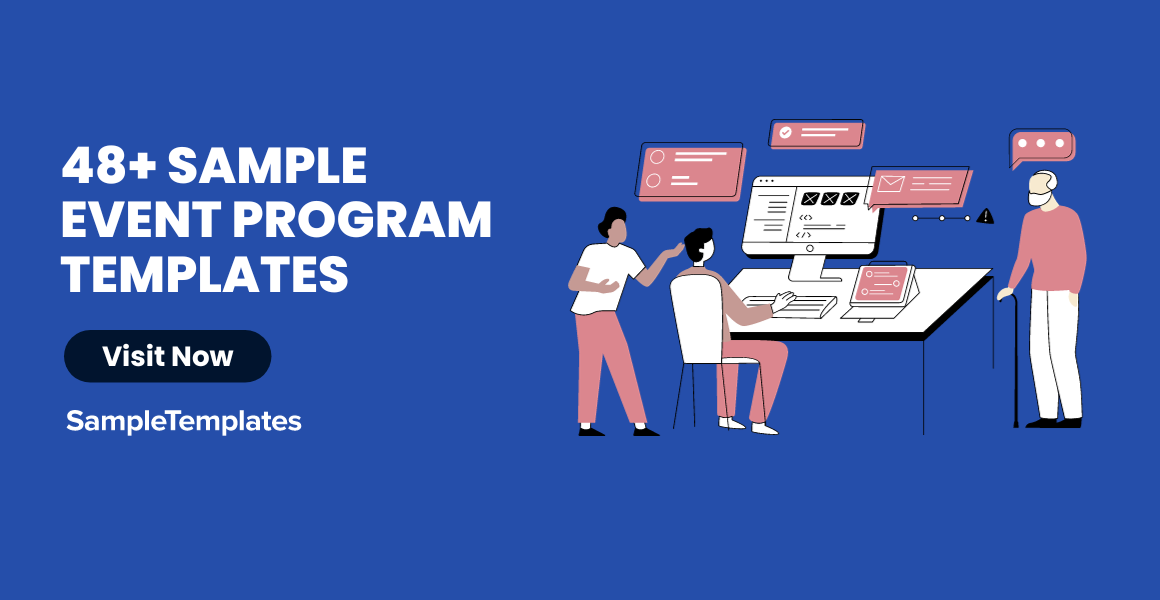 48+ SAMPLE EVENT PROGRAM TEMPLATES

Visit Now

SampleTemplates